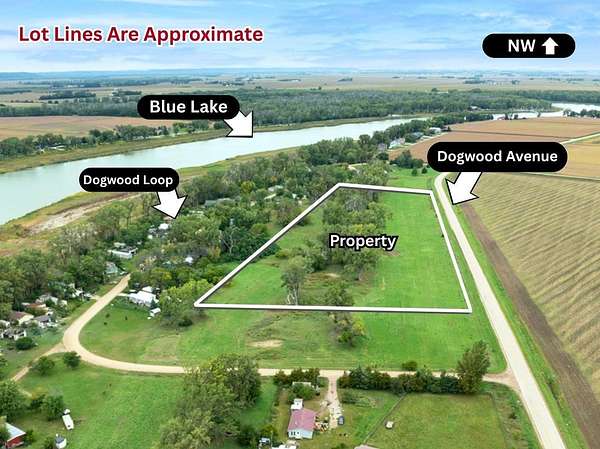 Lot Lines Are Approximate

NW

Blue Lake

Dogwood Avenue

Dogwood Loop

Property